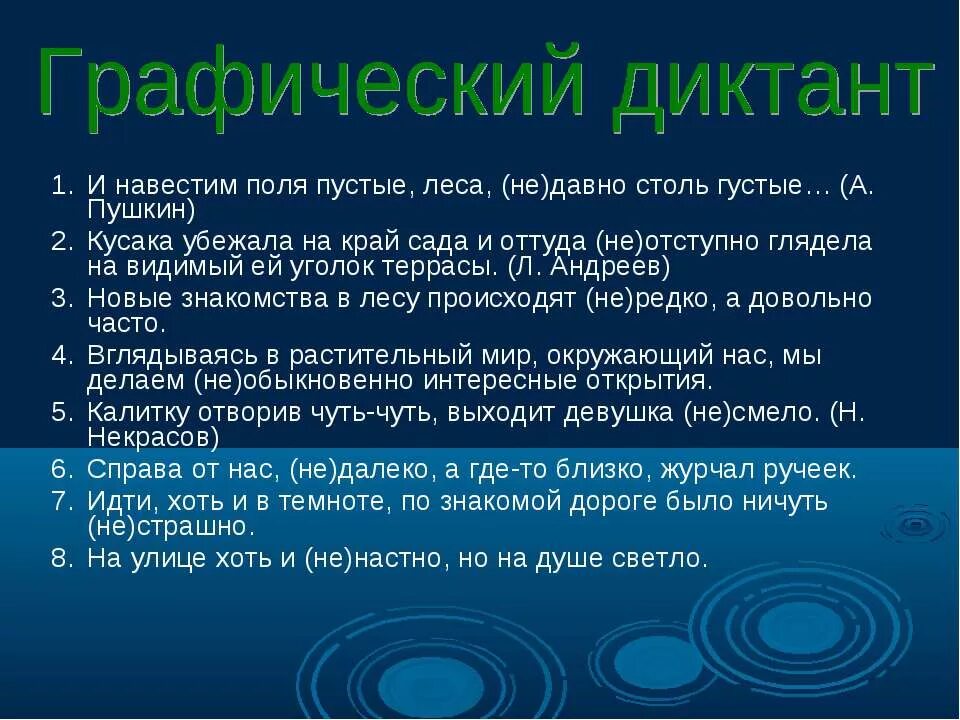 Графический диктант

1. И навестим поля пустые, леса, (не)давно столь густые… (А. Пушкин)
2. Кусака убежала на край сада и оттуда (не)отступно глядела на видимый ей уголок террасы. (Л. Андреев)
3. Новые знакомства в лесу происходят (не)редко, а довольно часто.
4. Вглядываясь в растительный мир, окружающий нас, мы делаем (не)обыкновенно интересные открытия.
5. Калитку отворив чуть-чуть, выходит девушка (не)смело. (Н. Некрасов)
6. Справа от нас, (не)далеко, а где-то близко, журчал ручеек.
7. Идти, хоть и в темноте, по знакомой дороге было ничуть (не)страшно.
8. На улице хоть и (не)настно, но на душе светло.